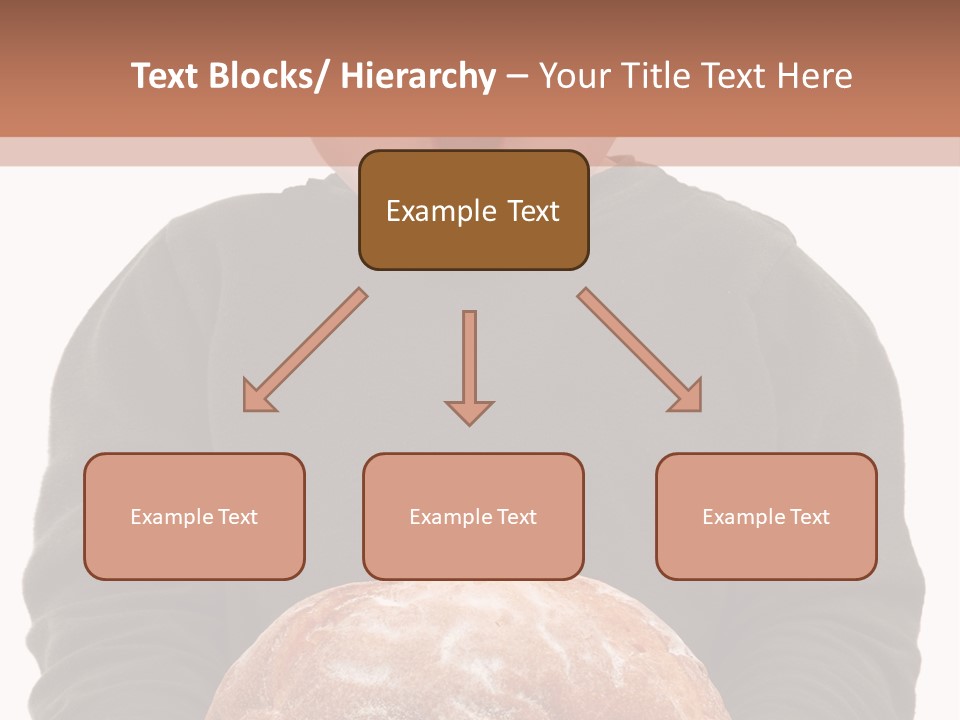 Text Blocks/ Hierarchy – Your Title Text Here

Example Text

Example Text

Example Text

Example Text